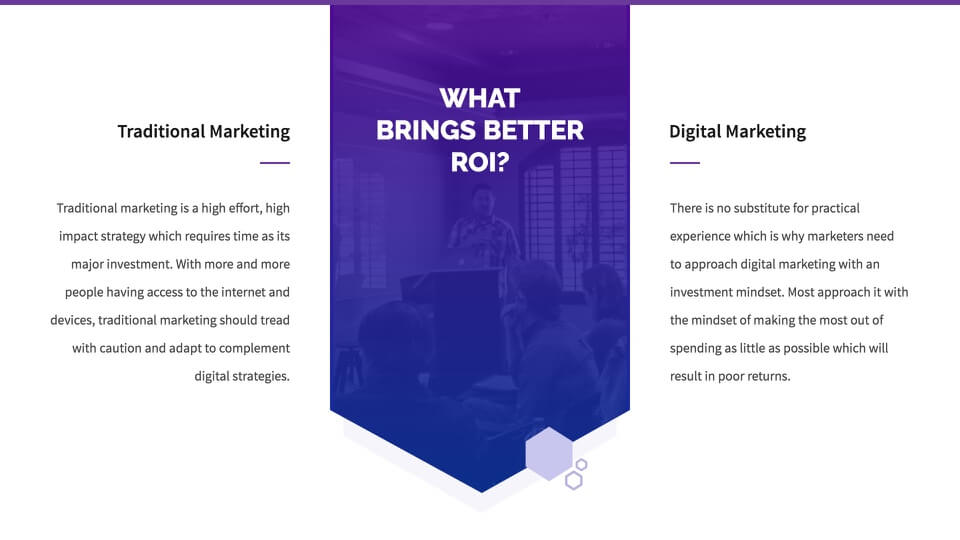 Traditional Marketing

Traditional marketing is a high effort, high impact strategy which requires time as its major investment. With more and more people having access to the internet and devices, traditional marketing should tread with caution and adapt to complement digital strategies.

WHAT BRINGS BETTER ROI?

Digital Marketing

There is no substitute for practical experience which is why marketers need to approach digital marketing with an investment mindset. Most approach it with the mindset of making the most out of spending as little as possible which will result in poor returns.